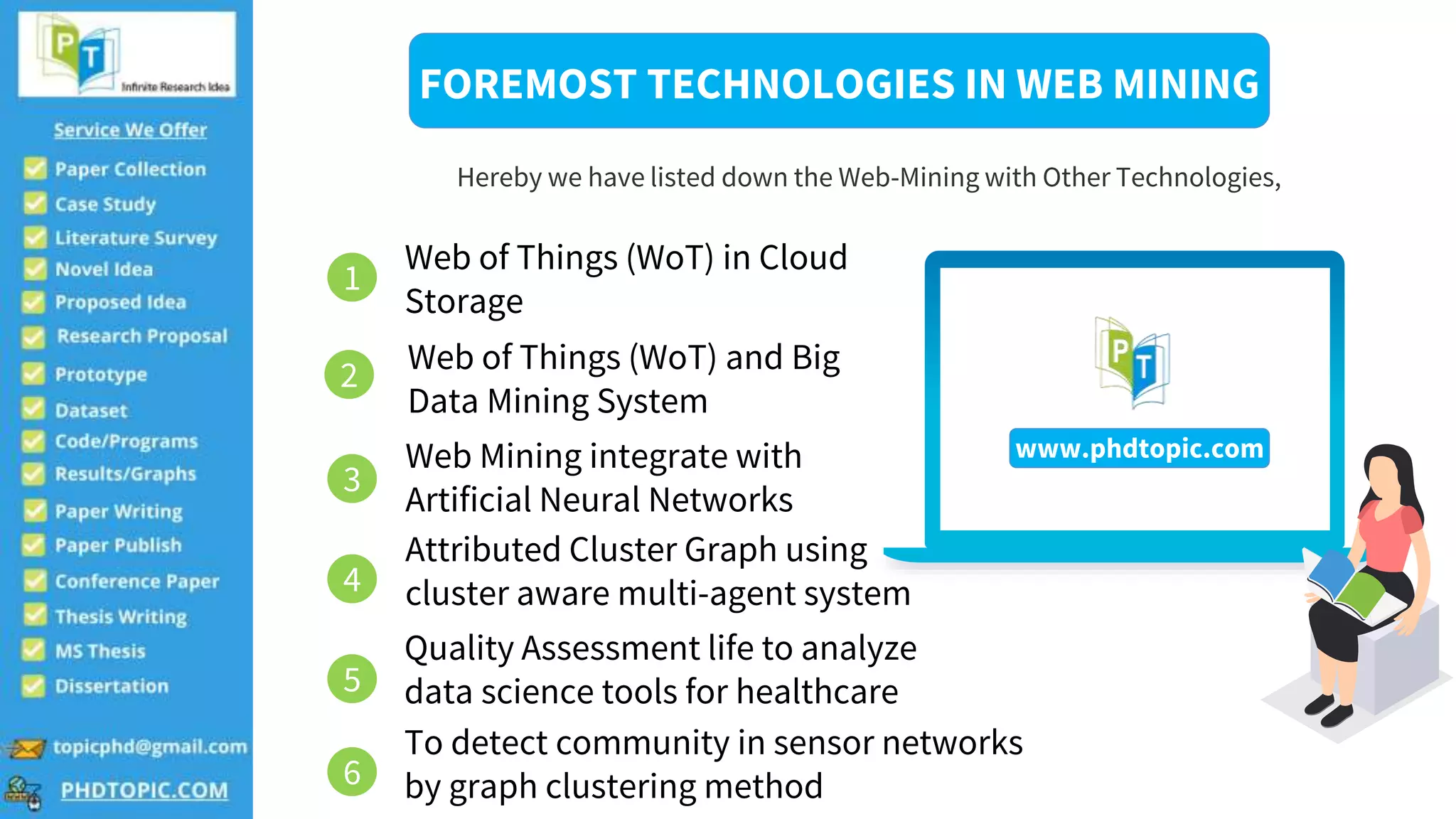 PT
Infinite Research Idea

Service We Offer

Paper Collection
Case Study
Literature Survey
Novel Idea
Proposed Idea
Research Proposal
Prototype
Dataset
Code/Programs
Results/Graphs
Paper Writing
Paper Publish
Conference Paper
Thesis Writing
MS Thesis
Dissertation

topicphd@gmail.com
PHDTOPIC.COM

FOREMOST TECHNOLOGIES IN WEB MINING

Hereby we have listed down the Web-Mining with Other Technologies,

1 Web of Things (WoT) in Cloud Storage

2 Web of Things (WoT) and Big Data Mining System

3 Web Mining integrate with Artificial Neural Networks

4 Attributed Cluster Graph using cluster aware multi-agent system

5 Quality Assessment life to analyze data science tools for healthcare

6 To detect community in sensor networks by graph clustering method

PT
www.phdtopic.com